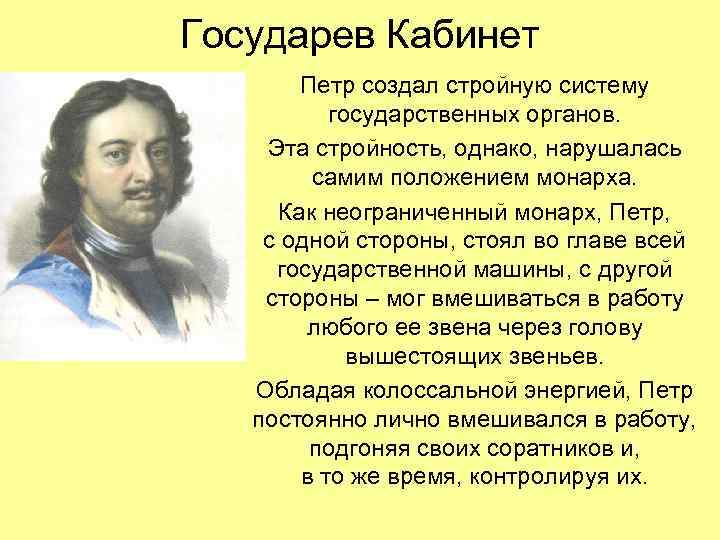 Государев Кабинет

Петр создал стройную систему государственных органов.

Эта стройность, однако, нарушалась самим положением монарха.

Как неограниченный монарх, Петр, с одной стороны, стоял во главе всей государственной машины, с другой стороны – мог вмешиваться в работу любого ее звена через голову вышестоящих звеньев.

Обладая колоссальной энергией, Петр постоянно лично вмешивался в работу, подгоняя своих соратников и, в то же время, контролируя их.